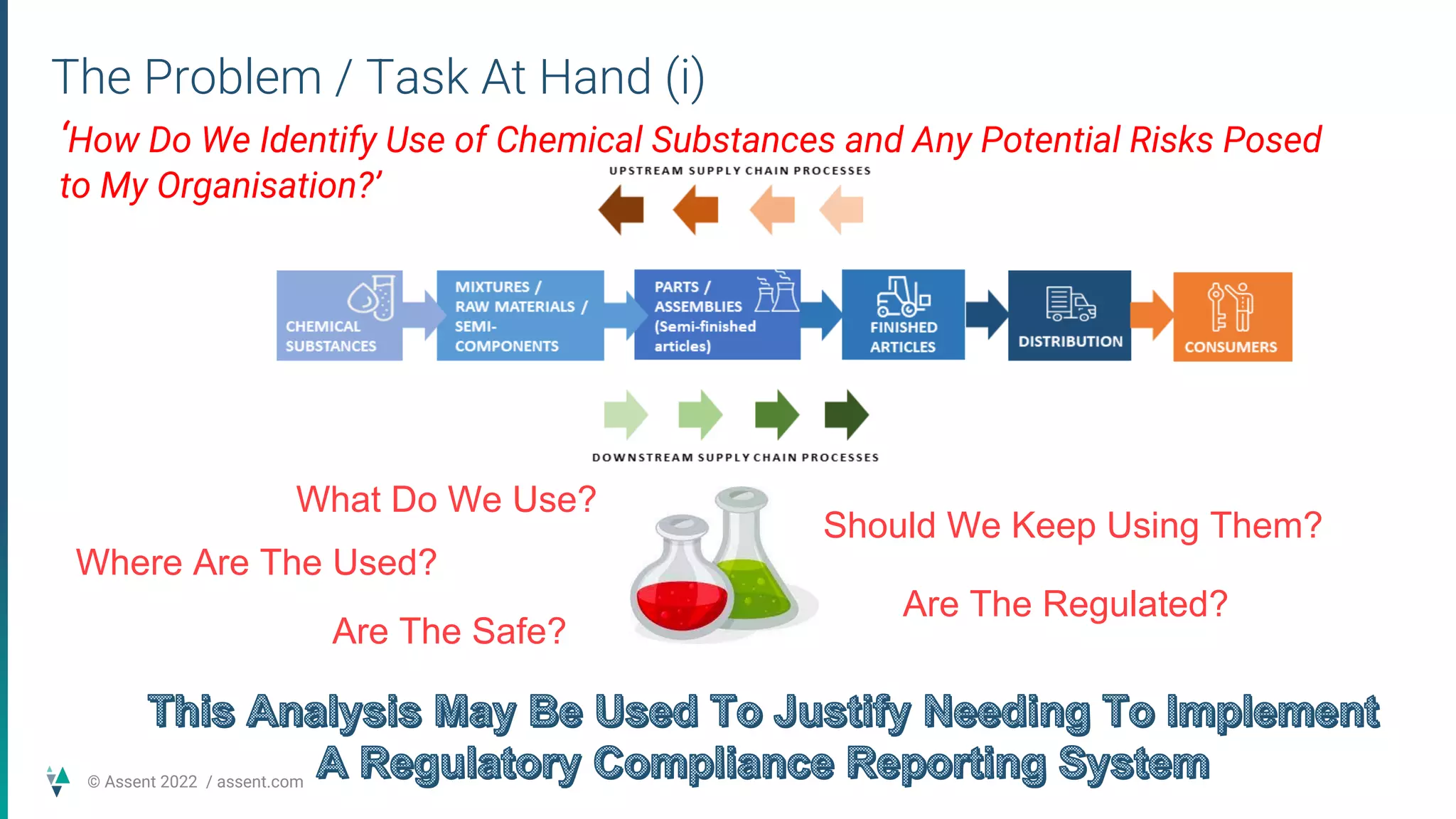 The Problem / Task At Hand (i)

'How Do We Identify Use of Chemical Substances and Any Potential Risks Posed to My Organisation?'

UPSTREAM SUPPLY CHAIN PROCESSES

CHEMICAL SUBSTANCES

MIXTURES / RAW MATERIALS / SEMI-COMPONENTS

PARTS / ASSEMBLIES (Semi-finished articles)

FINISHED ARTICLES

DISTRIBUTION

CONSUMERS

DOWNSTREAM SUPPLY CHAIN PROCESSES

What Do We Use?

Where Are The Used?

Are The Safe?

Should We Keep Using Them?

Are The Regulated?

This Analysis May Be Used To Justify Needing To Implement A Regulatory Compliance Reporting System

© Assent 2022 / assent.com